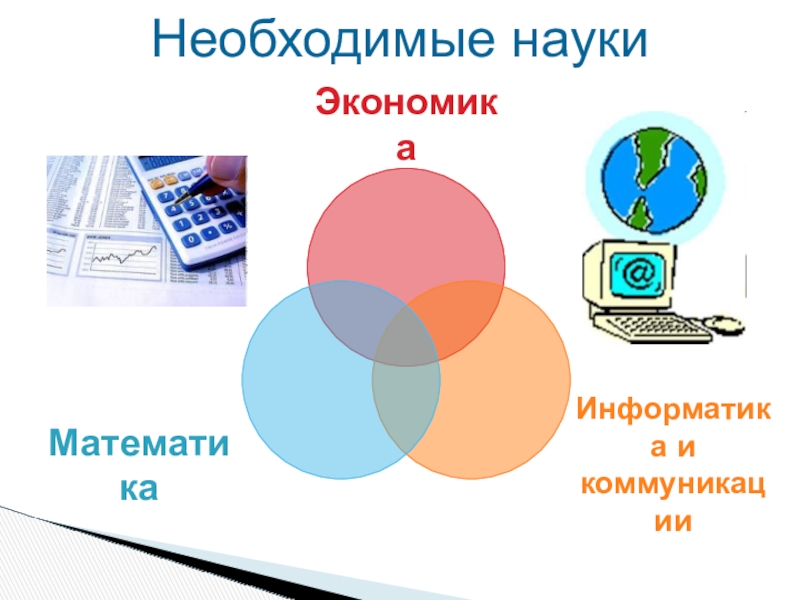 Необходимые науки

Экономика

Математика

Информатика и коммуникации